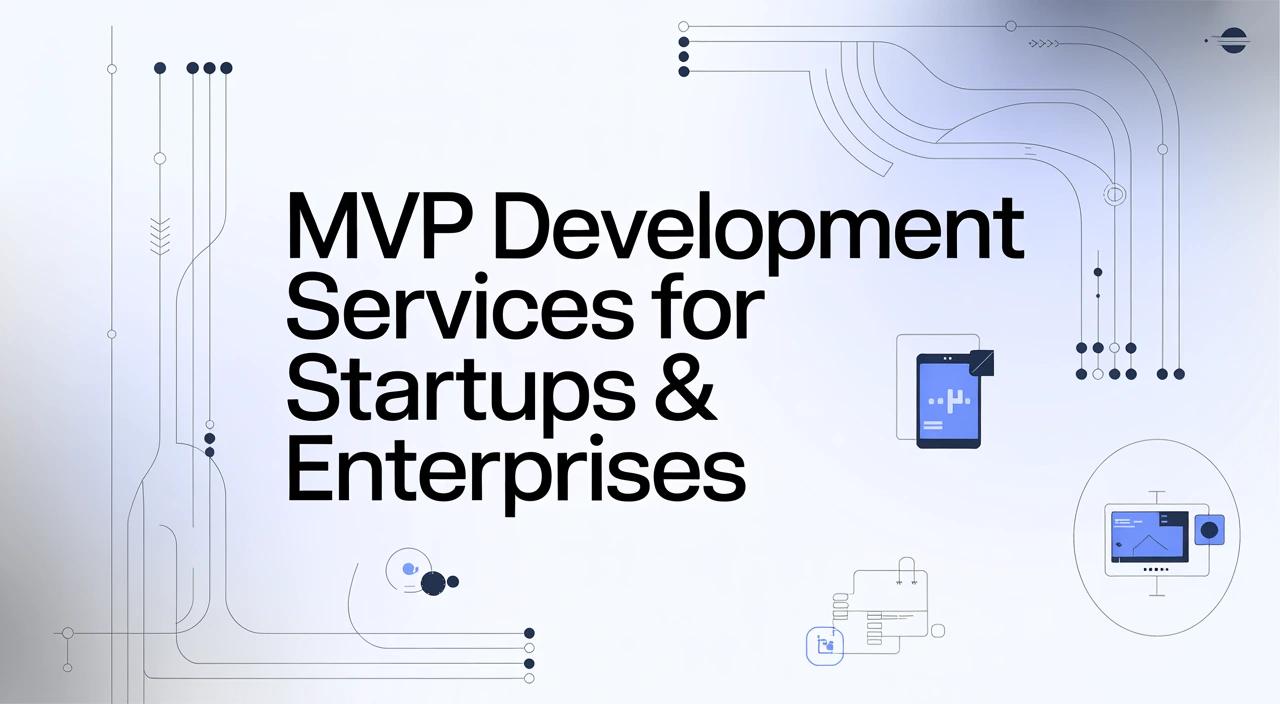 MVP Development Services for Startups & Enterprises